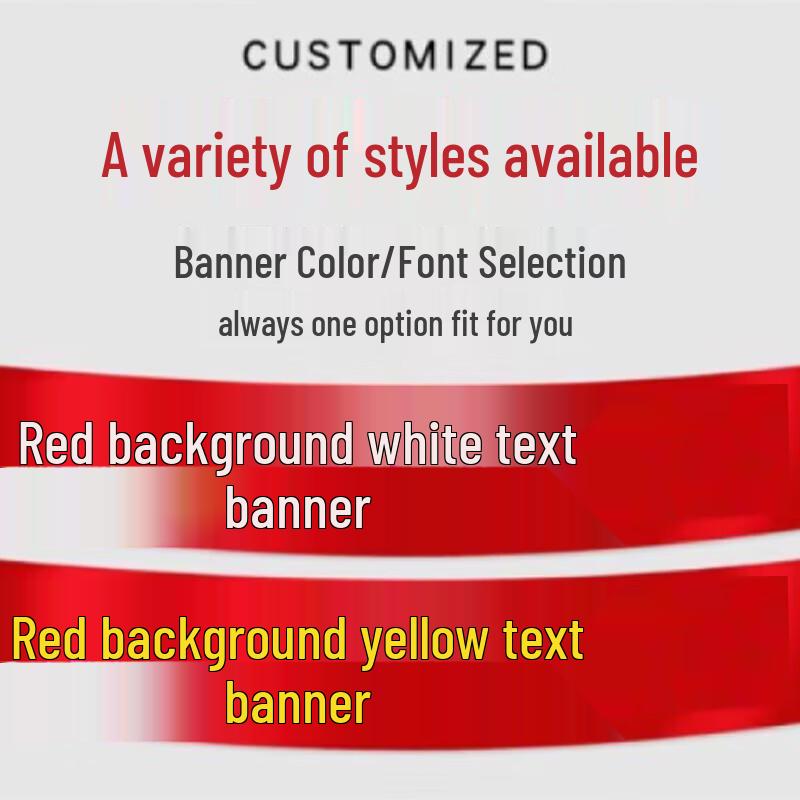 CUSTOMIZED

A variety of styles available

Banner Color/Font Selection

always one option fit for you

Red background white text banner

Red background yellow text banner